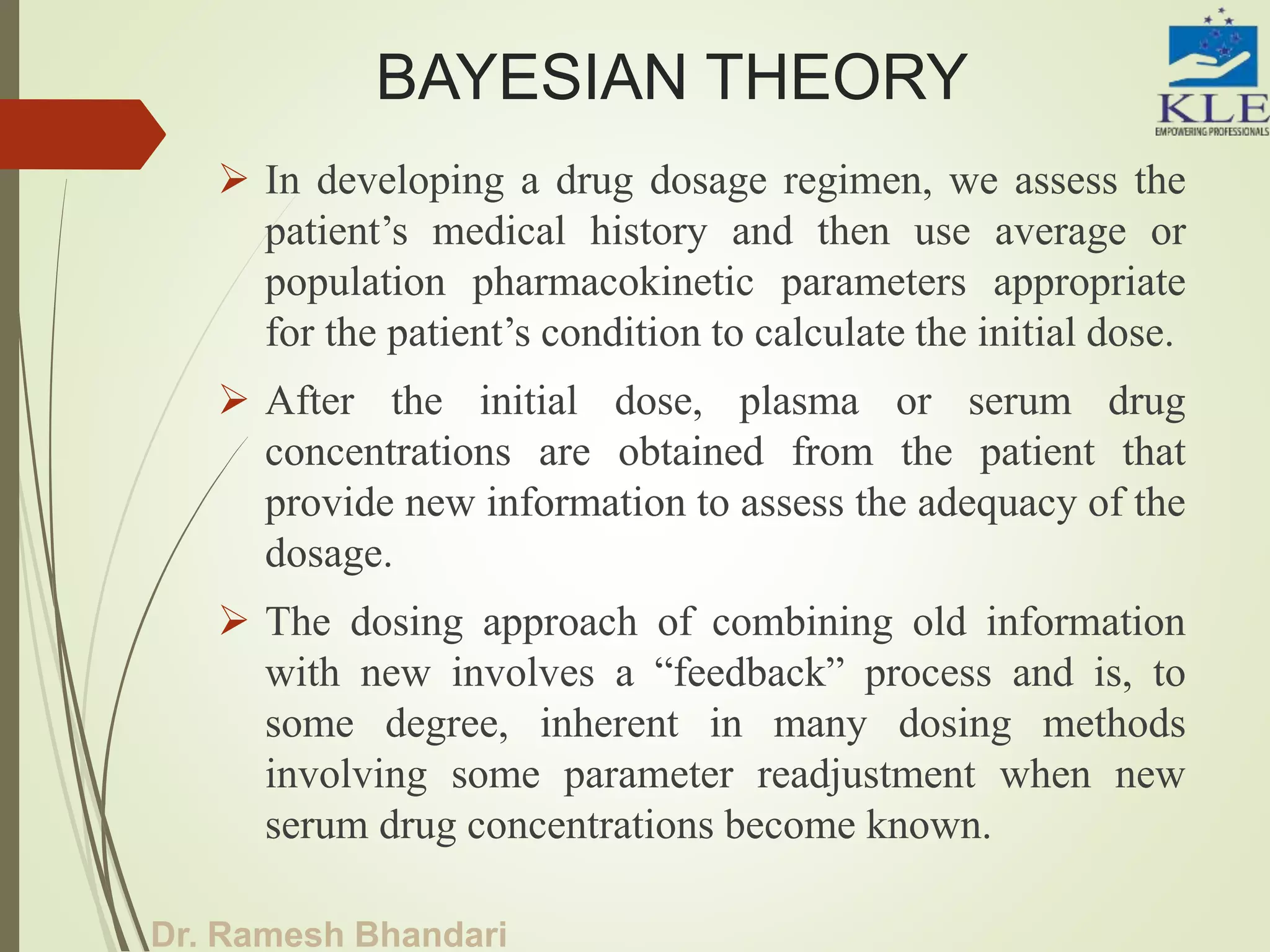 BAYESIAN THEORY

KLE
EMPOWERING PROFESSIONALS

➢ In developing a drug dosage regimen, we assess the patient’s medical history and then use average or population pharmacokinetic parameters appropriate for the patient’s condition to calculate the initial dose.

➢ After the initial dose, plasma or serum drug concentrations are obtained from the patient that provide new information to assess the adequacy of the dosage.

➢ The dosing approach of combining old information with new involves a “feedback” process and is, to some degree, inherent in many dosing methods involving some parameter readjustment when new serum drug concentrations become known.

Dr. Ramesh Bhandari